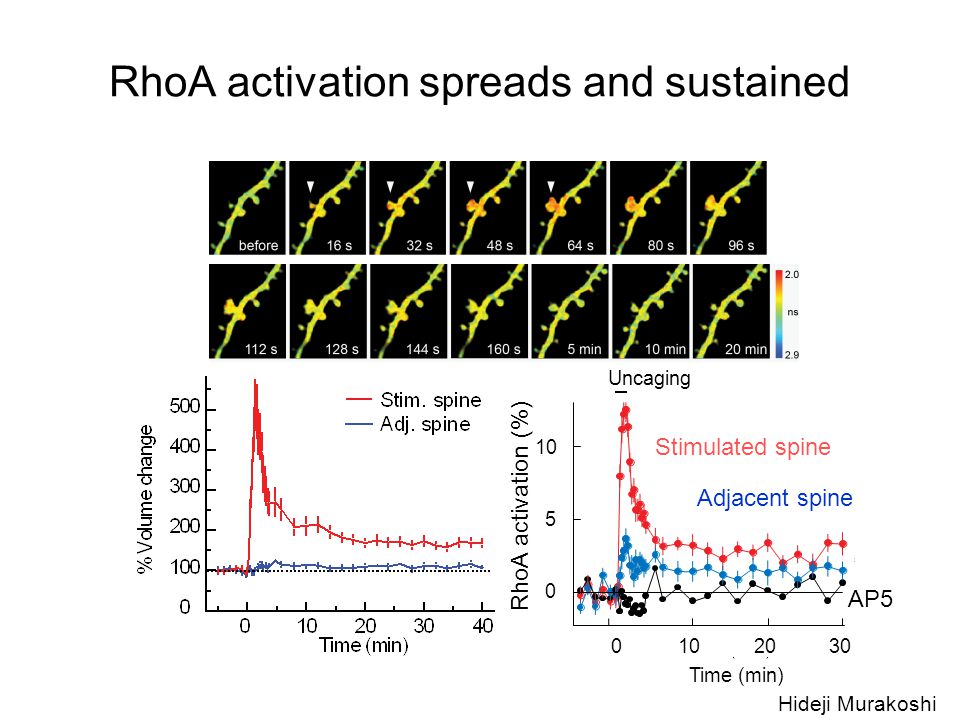 RhoA activation spreads and sustained

before
16 s
32 s
48 s
64 s
80 s
96 s
112 s
128 s
144 s
160 s
5 min
10 min
20 min

2.0
ns
2.9

Stim. spine
Adj. spine

% Volume change
500
400
300
200
100
0
0
10
20
30
40
Time (min)

Uncaging

RhoA activation (%)
10
5
0
Stimulated spine
Adjacent spine
AP5
0
10
20
30
Time (min)

Hideji Murakoshi